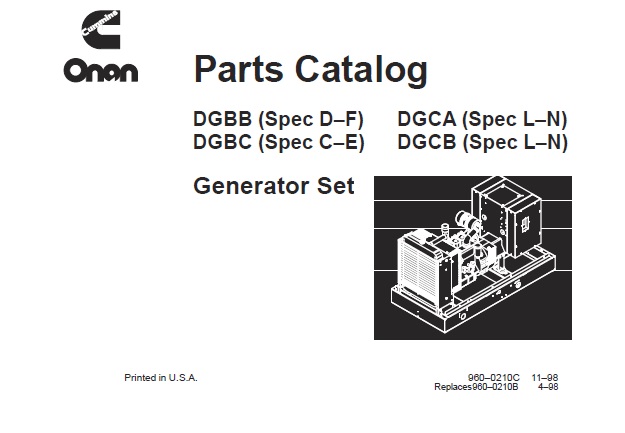 Cummins

Onan

Parts Catalog

DGBB (Spec D–F)
DGBC (Spec C–E)

DGCA (Spec L–N)
DGCB (Spec L–N)

Generator Set

Printed in U.S.A.

960–0210C 11–98
Replaces960–0210B 4–98